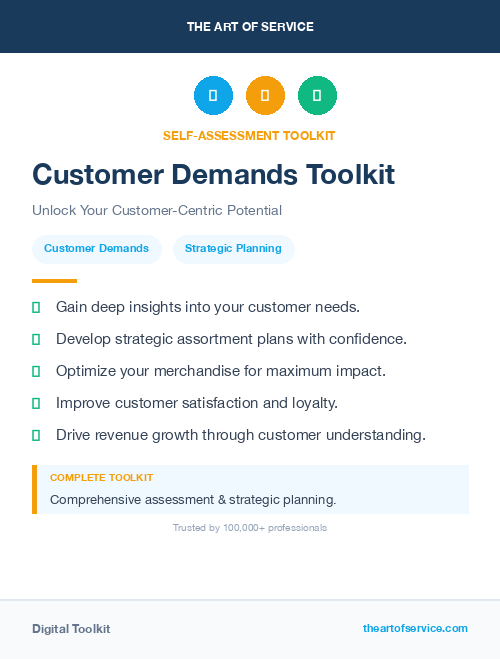 THE ART OF SERVICE

SELF-ASSESSMENT TOOLKIT

Customer Demands Toolkit

Unlock Your Customer-Centric Potential

Customer Demands Strategic Planning

Gain deep insights into your customer needs.

Develop strategic assortment plans with confidence.

Optimize your merchandise for maximum impact.

Improve customer satisfaction and loyalty.

Drive revenue growth through customer understanding.

COMPLETE TOOLKIT

Comprehensive assessment & strategic planning.

Trusted by 100,000+ professionals

Digital Toolkit

theartofservice.com